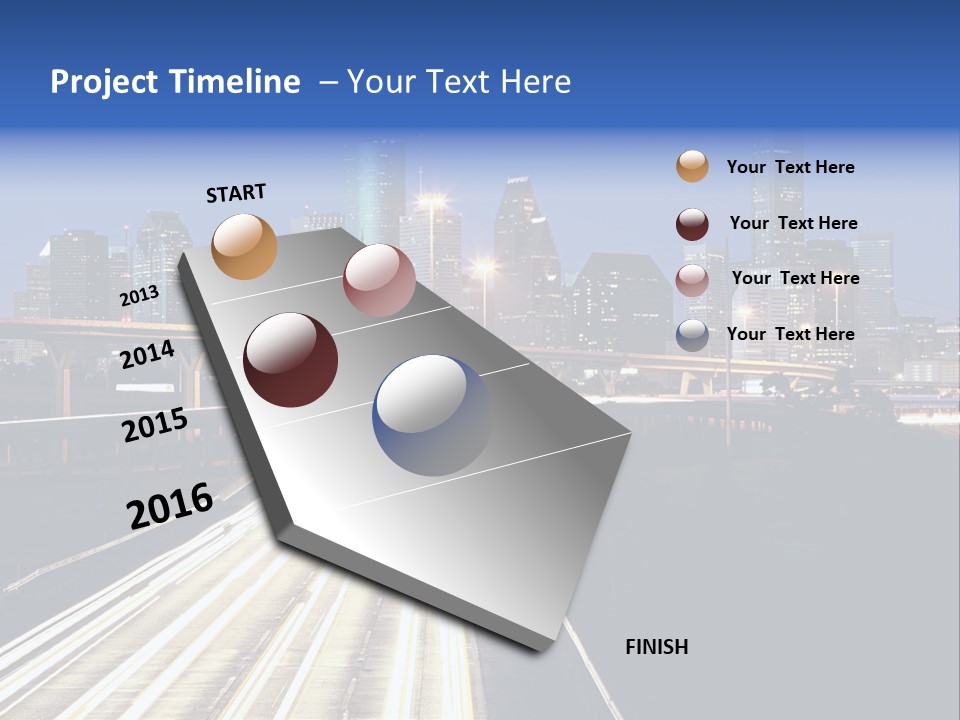 Project Timeline – Your Text Here

START

2013

2014

2015

2016

Your Text Here

Your Text Here

Your Text Here

Your Text Here

FINISH